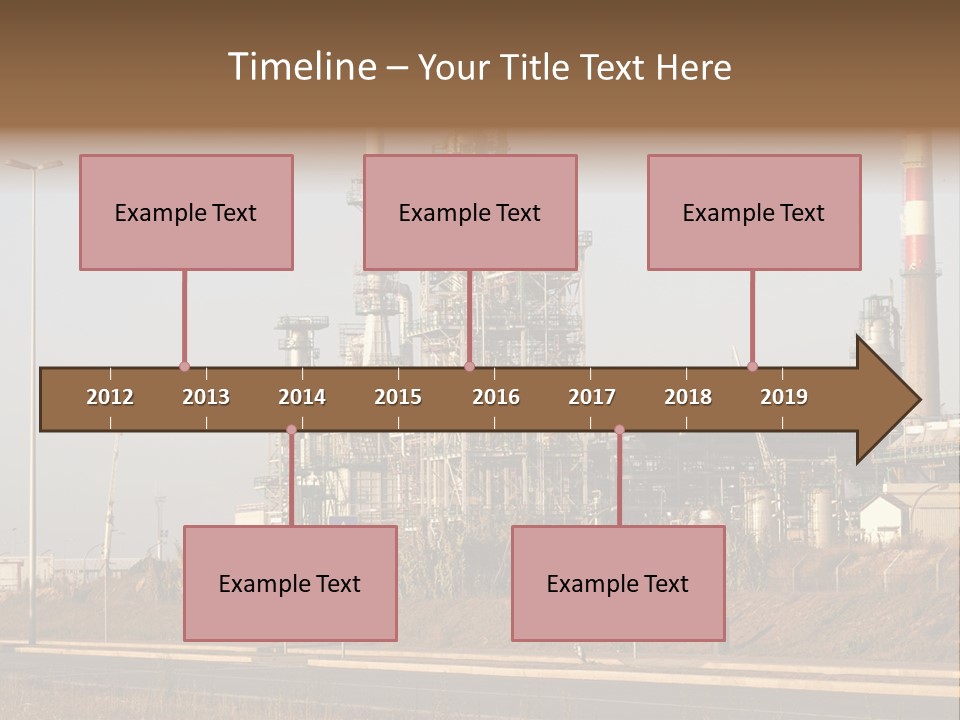 Timeline – Your Title Text Here

Example Text

Example Text

Example Text

2012 2013 2014 2015 2016 2017 2018 2019

Example Text

Example Text